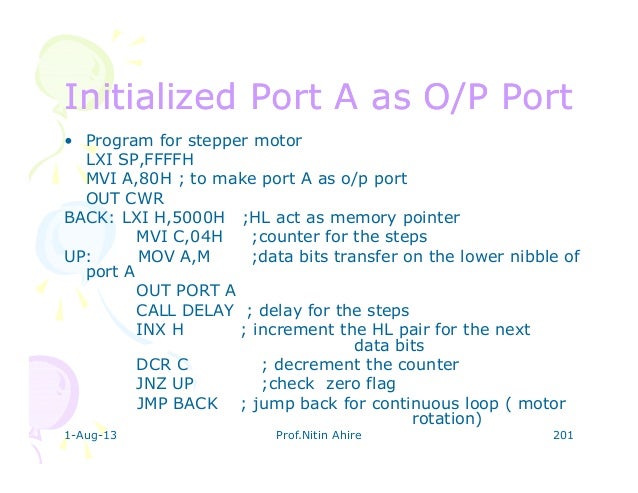 Initialized Port A as O/P Port

• Program for stepper motor
LXI SP,FFFFH
MVI A,80H ; to make port A as o/p port
OUT CWR
BACK: LXI H,5000H ;HL act as memory pointer
MVI C,04H ;counter for the steps
UP: MOV A,M ;data bits transfer on the lower nibble of port A
OUT PORT A
CALL DELAY ; delay for the steps
INX H ; increment the HL pair for the next data bits
DCR C ; decrement the counter
JNZ UP ;check zero flag
JMP BACK ; jump back for continuous loop ( motor rotation)

1-Aug-13 Prof.Nitin Ahire 201